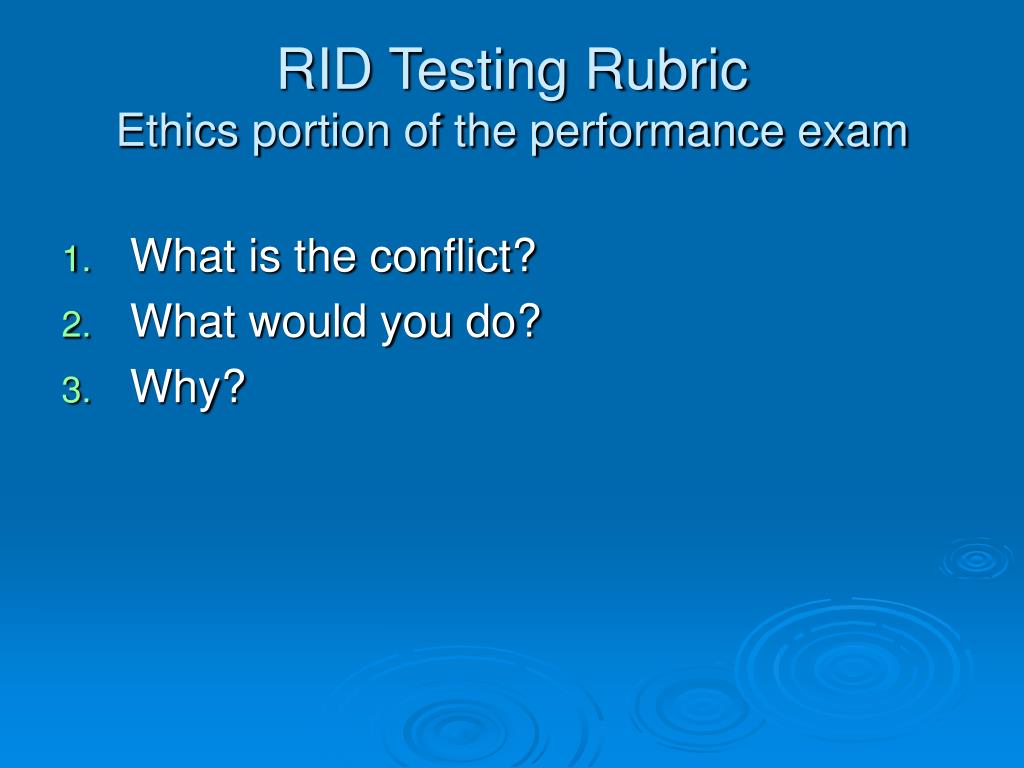 RID Testing Rubric
Ethics portion of the performance exam

1. What is the conflict?
2. What would you do?
3. Why?